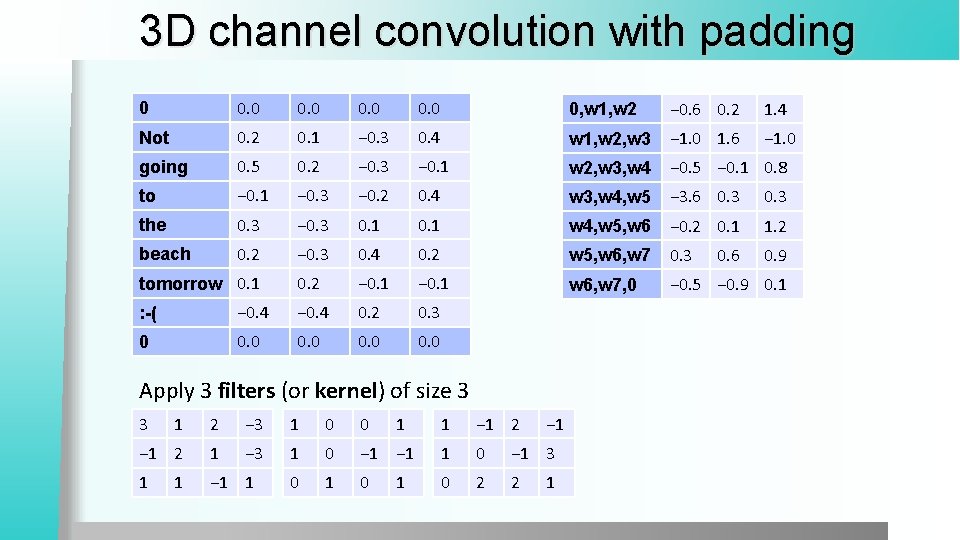 3D channel convolution with padding

| 0 | 0.0 | 0.0 | 0.0 | 0.0 |
|---|---|---|---|---|
| Not | 0.2 | 0.1 | −0.3 | 0.4 |
| going | 0.5 | 0.2 | −0.3 | −0.1 |
| to | −0.1 | −0.3 | −0.2 | 0.4 |
| the | 0.3 | −0.3 | 0.1 | 0.1 |
| beach | 0.2 | −0.3 | 0.4 | 0.2 |
| tomorrow | 0.1 | 0.2 | −0.1 | −0.1 |
| :-( | −0.4 | −0.4 | 0.2 | 0.3 |
| 0 | 0.0 | 0.0 | 0.0 | 0.0 |

| 0,w1,w2 | −0.6 | 0.2 | 1.4 |
|---|---|---|---|
| w1,w2,w3 | −1.0 | 1.6 | −1.0 |
| w2,w3,w4 | −0.5 | −0.1 | 0.8 |
| w3,w4,w5 | −3.6 | 0.3 | 0.3 |
| w4,w5,w6 | −0.2 | 0.1 | 1.2 |
| w5,w6,w7 | 0.3 | 0.6 | 0.9 |
| w6,w7,0 | −0.5 | −0.9 | 0.1 |

Apply 3 filters (or kernel) of size 3

| 3 | 1 | 2 | −3 |
|---|---|---|---|
| −1 | 2 | 1 | −3 |
| 1 | 1 | −1 | 1 |

| 1 | 0 | 0 | 1 |
|---|---|---|---|
| 1 | 0 | −1 | −1 |
| 0 | 1 | 0 | 1 |

| 1 | −1 | 2 | −1 |
|---|---|---|---|
| 1 | 0 | −1 | 3 |
| 0 | 2 | 2 | 1 |